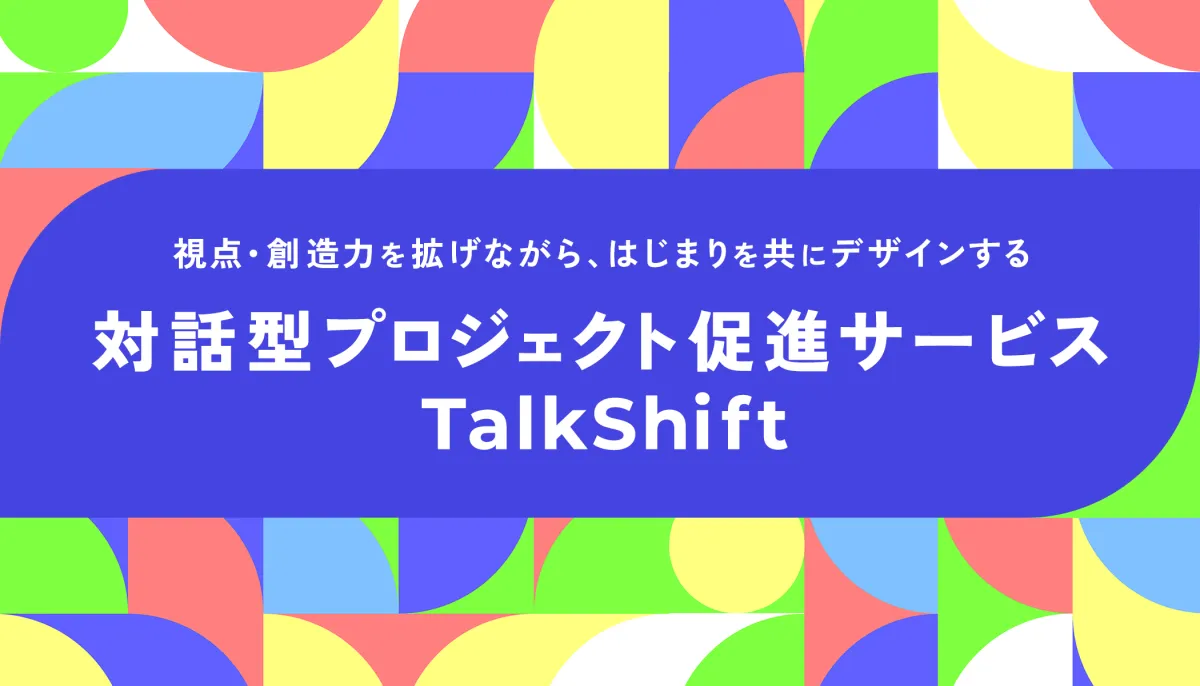 視点・創造力を拡げながら、はじまりを共にデザインする

対話型プロジェクト促進サービス
TalkShift